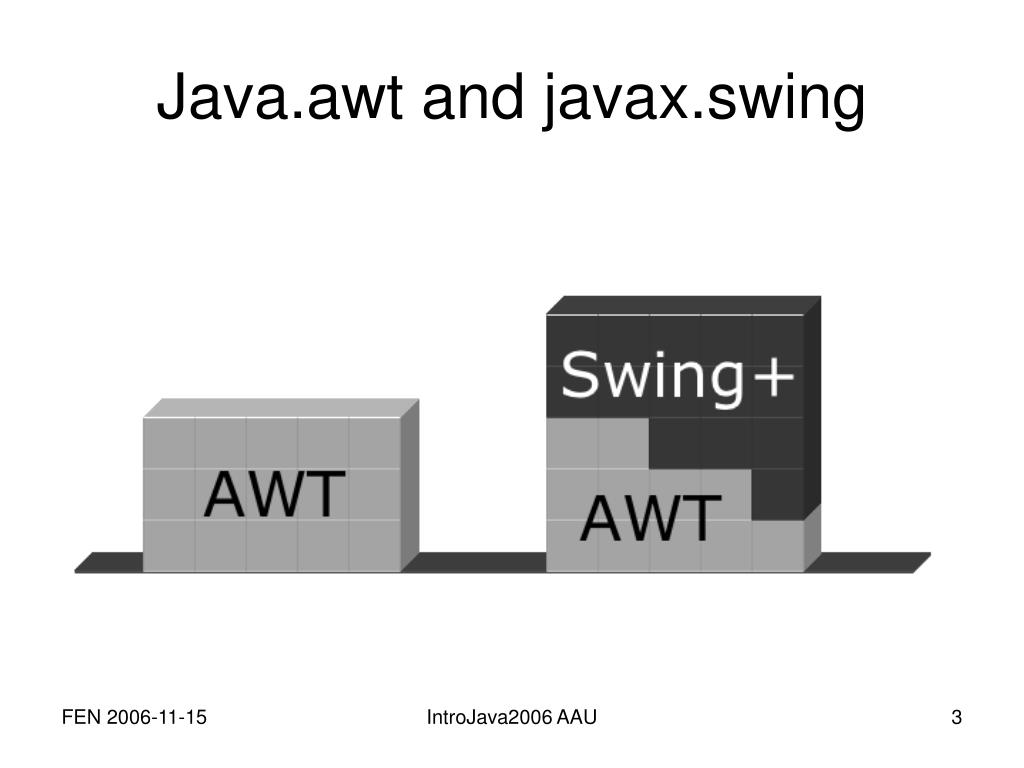 Java.awt and javax.swing

AWT

Swing+

AWT

FEN 2006-11-15

IntroJava2006 AAU

3